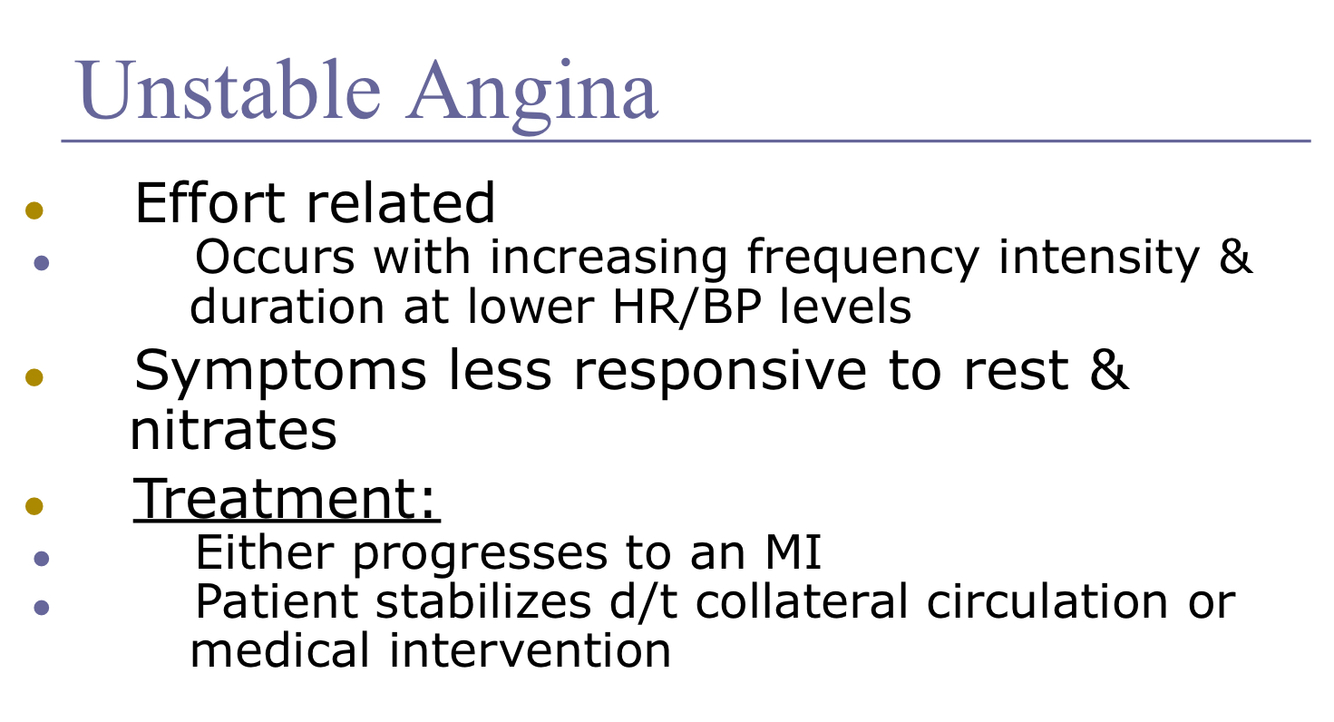 Unstable Angina

- Effort related
  - Occurs with increasing frequency intensity & duration at lower HR/BP levels
- Symptoms less responsive to rest & nitrates
- Treatment:
  - Either progresses to an MI
  - Patient stabilizes d/t collateral circulation or medical intervention